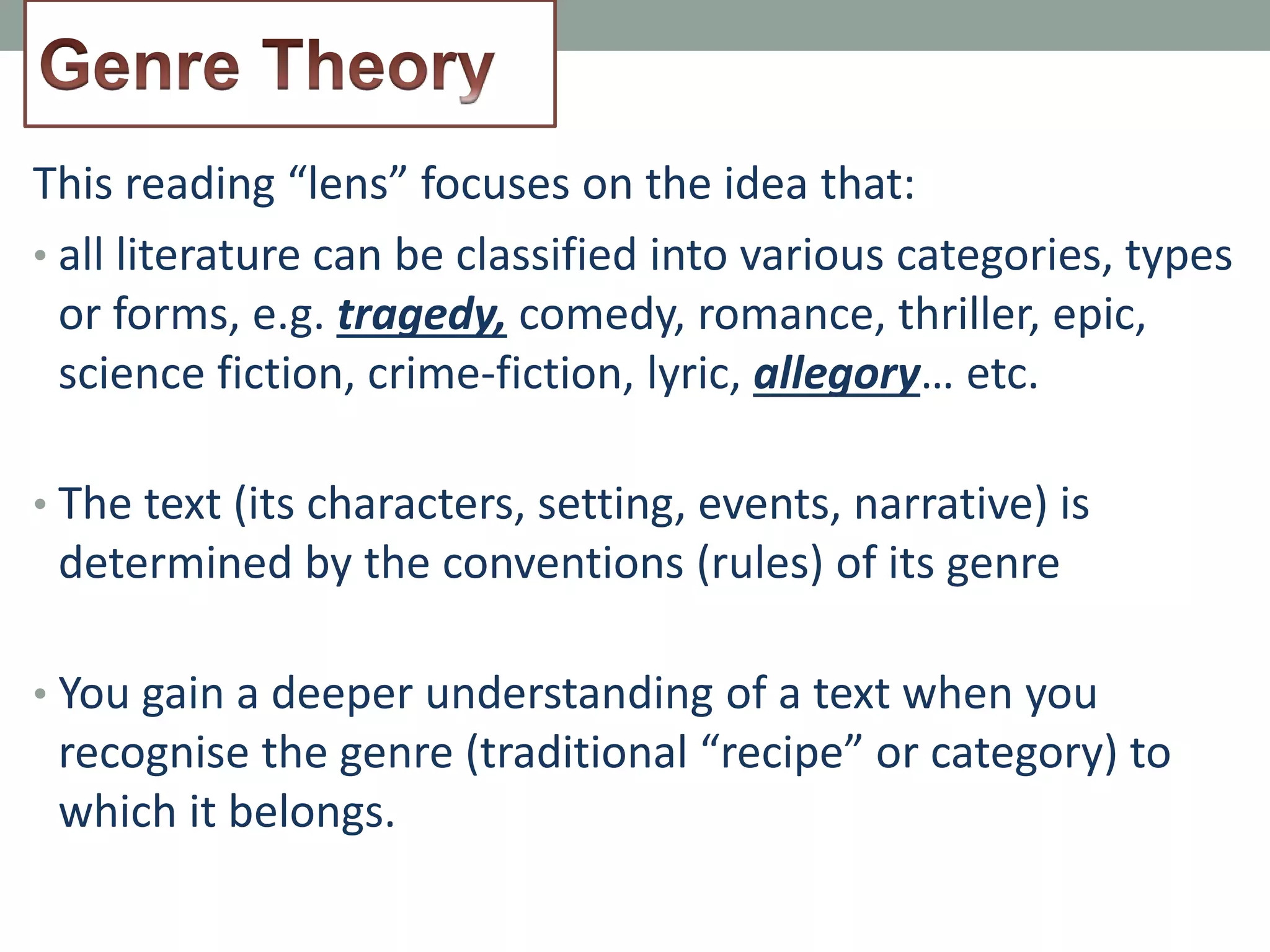 Genre Theory

This reading “lens” focuses on the idea that:

• all literature can be classified into various categories, types or forms, e.g. tragedy, comedy, romance, thriller, epic, science fiction, crime-fiction, lyric, allegory… etc.

• The text (its characters, setting, events, narrative) is determined by the conventions (rules) of its genre

• You gain a deeper understanding of a text when you recognise the genre (traditional “recipe” or category) to which it belongs.